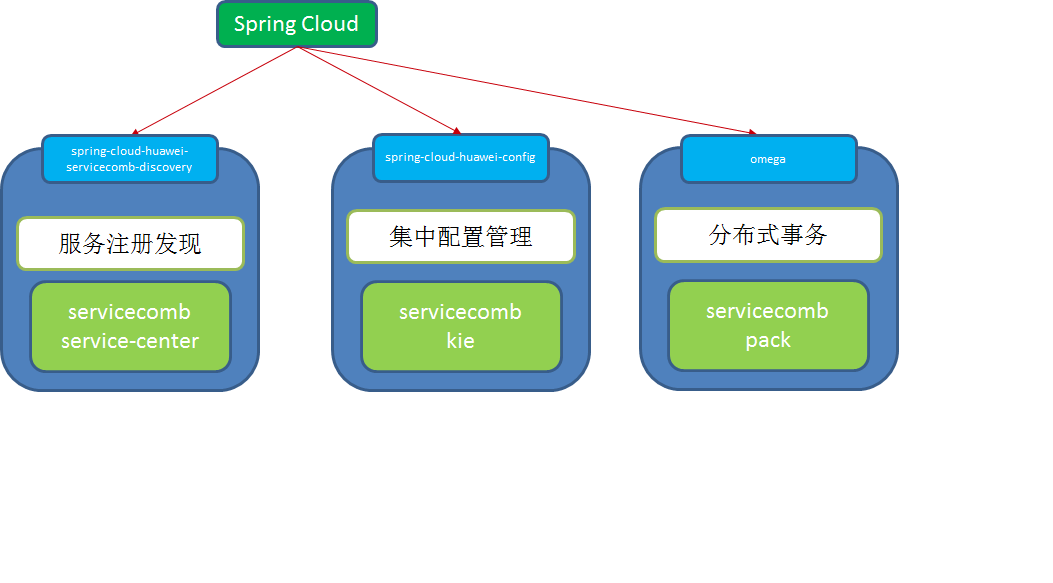 Spring Cloud

spring-cloud-huawei-servicecomb-discovery

服务注册发现

servicecomb service-center

spring-cloud-huawei-config

集中配置管理

servicecomb kie

omega

分布式事务

servicecomb pack